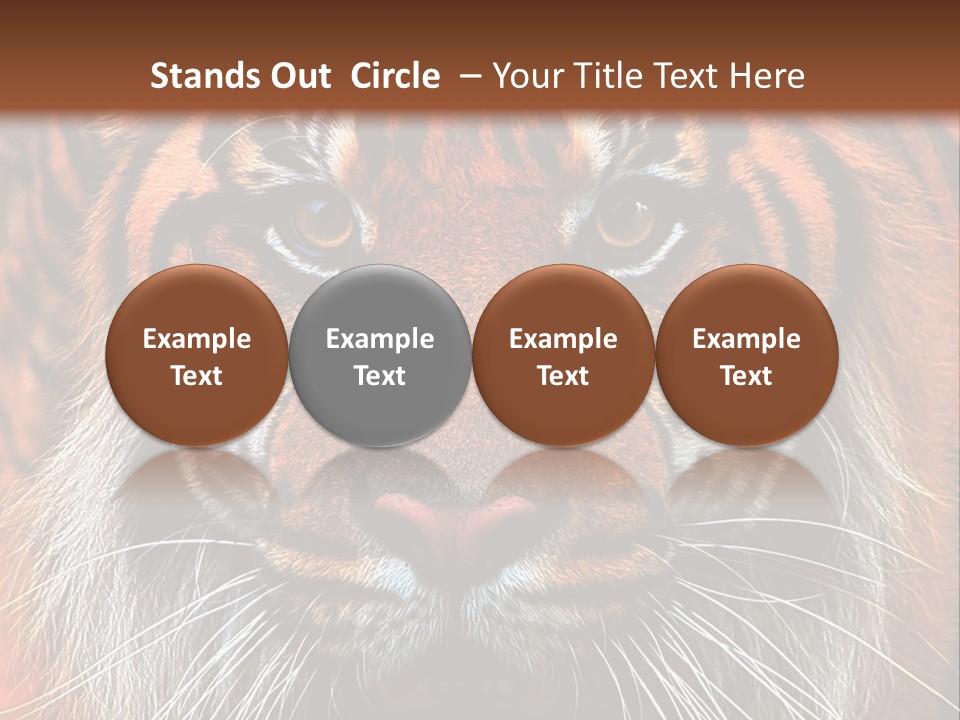 Stands Out Circle – Your Title Text Here

Example Text

Example Text

Example Text

Example Text